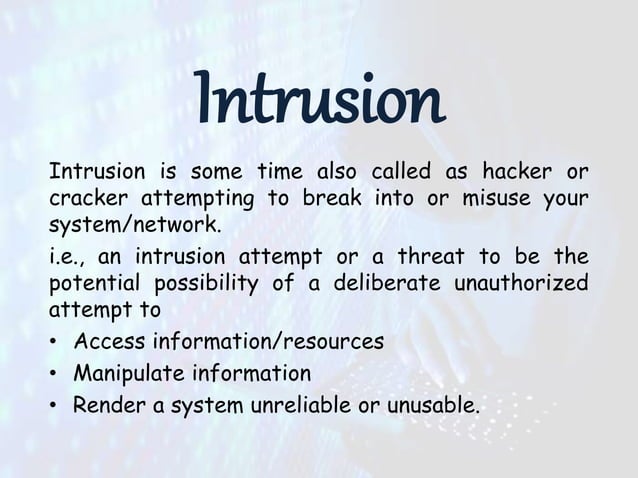 Intrusion

Intrusion is some time also called as hacker or cracker attempting to break into or misuse your system/network.

i.e., an intrusion attempt or a threat to be the potential possibility of a deliberate unauthorized attempt to

• Access information/resources
• Manipulate information
• Render a system unreliable or unusable.